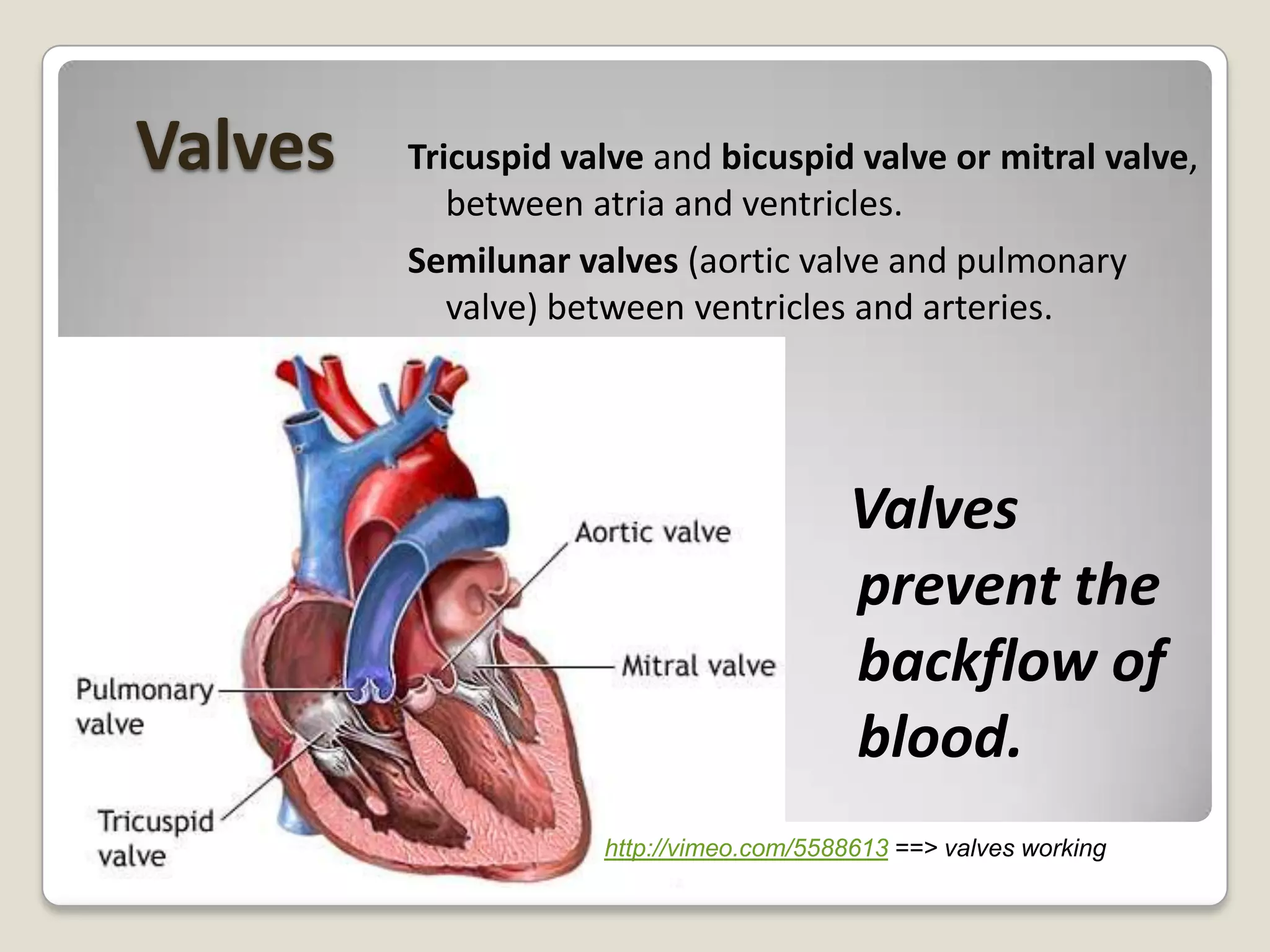 Valves

Tricuspid valve and bicuspid valve or mitral valve, between atria and ventricles.

Semilunar valves (aortic valve and pulmonary valve) between ventricles and arteries.

Aortic valve

Mitral valve

Pulmonary valve

Tricuspid valve

Valves prevent the backflow of blood.

http://vimeo.com/5588613 ==> valves working